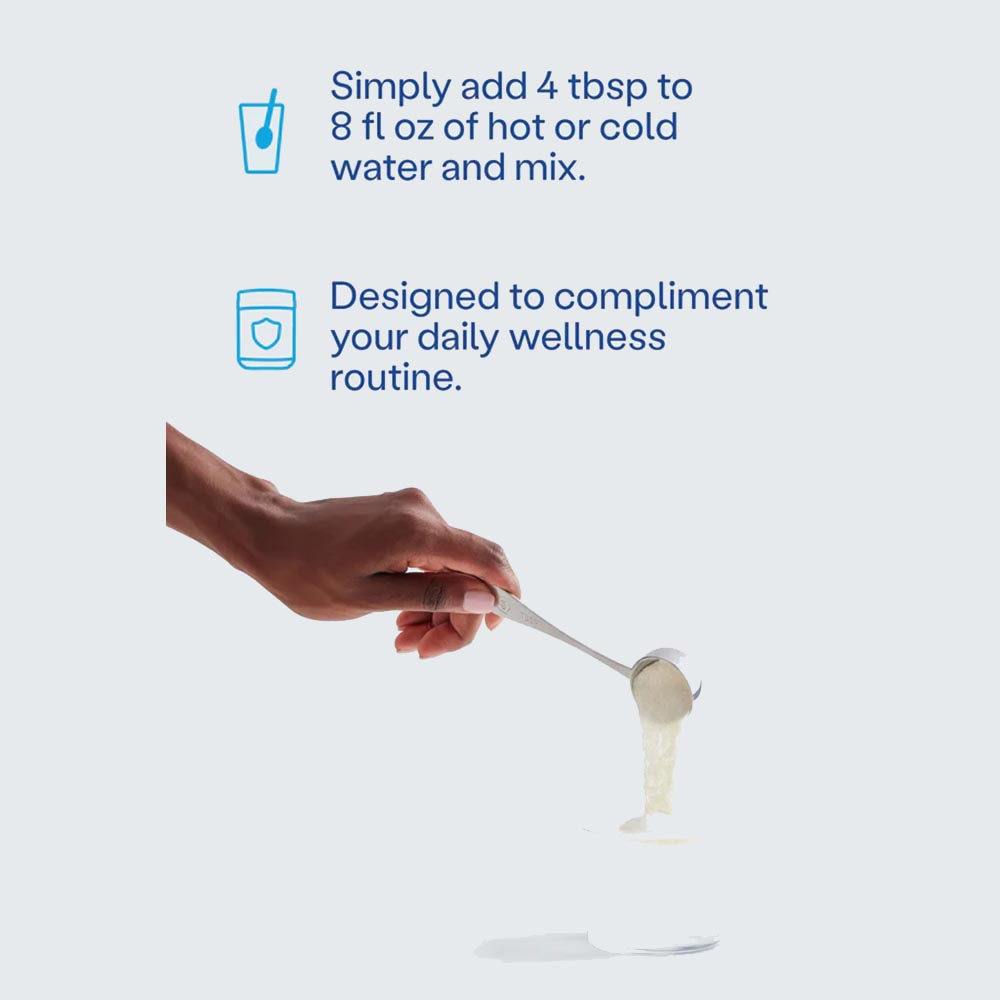 Simply add 4 tbsp to 8 fl oz of hot or cold water and mix.

Designed to compliment your daily wellness routine.